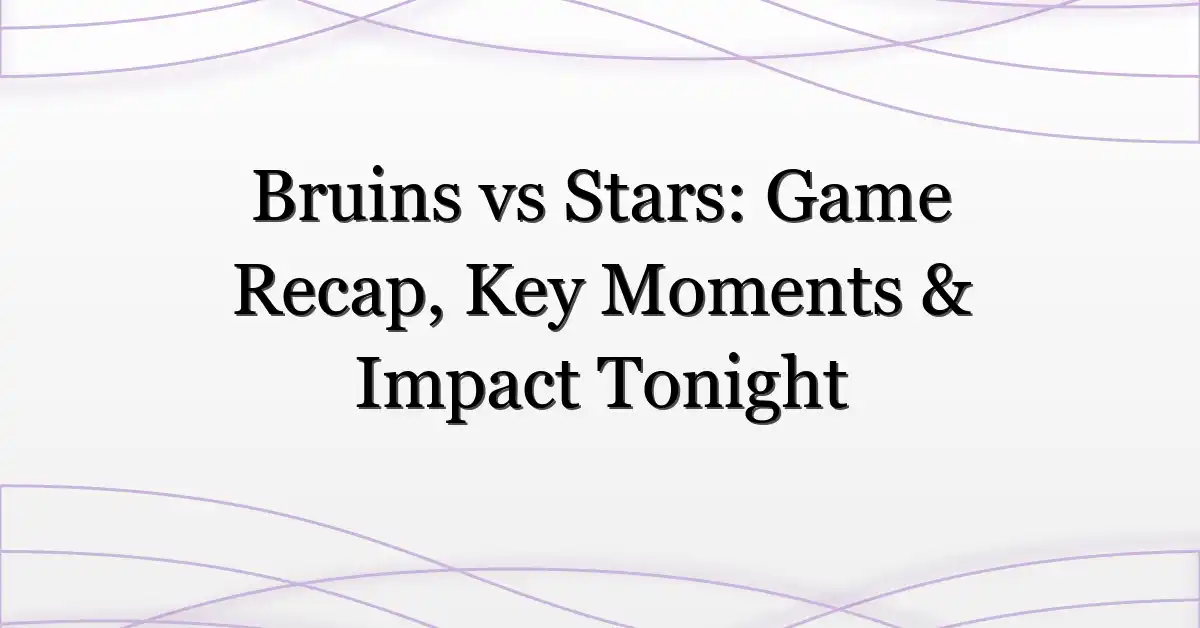 Bruins vs Stars: Game Recap, Key Moments & Impact Tonight